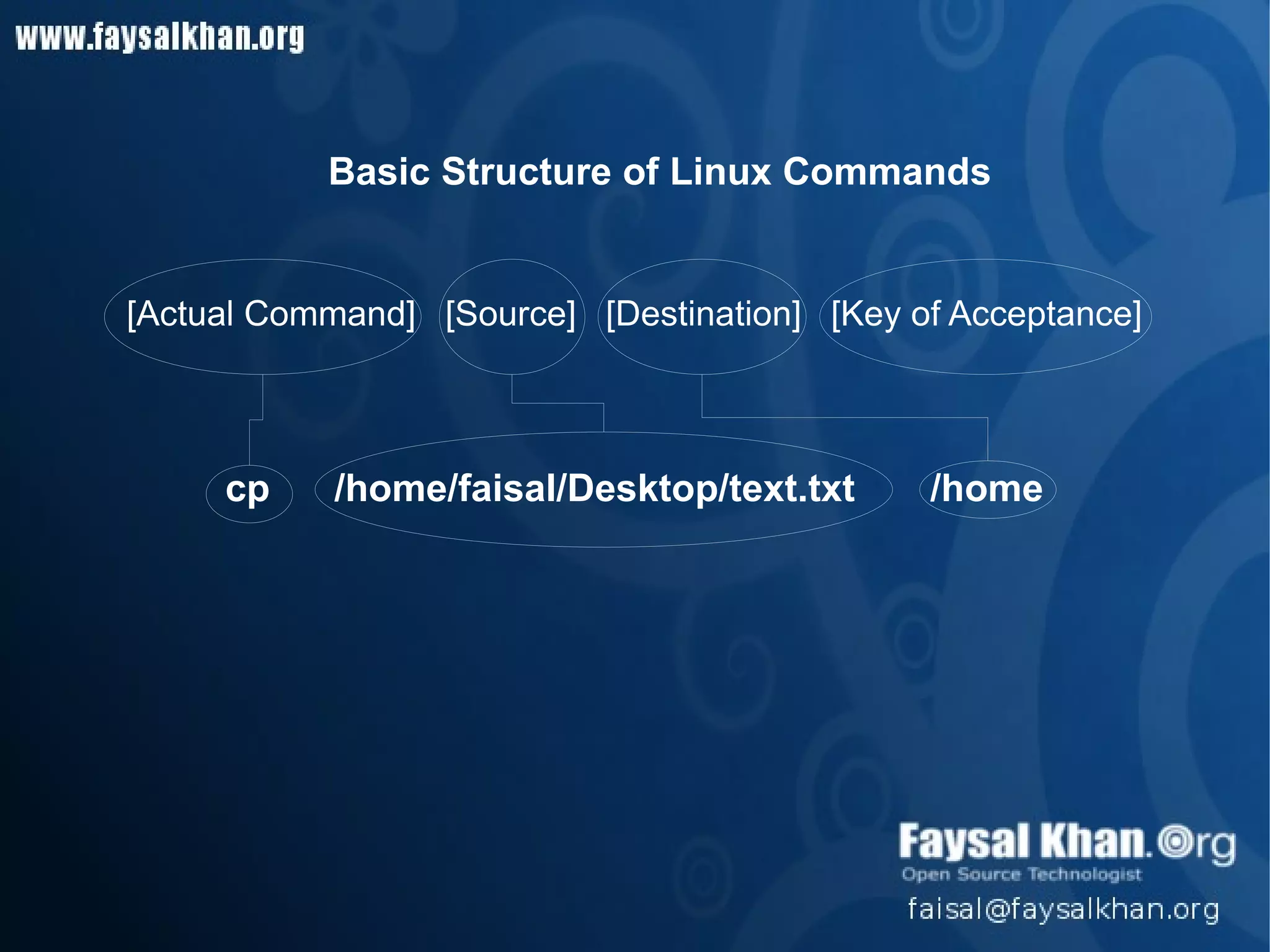 www.faysalkhan.org

Basic Structure of Linux Commands

[Actual Command] [Source] [Destination] [Key of Acceptance]

cp /home/faisal/Desktop/text.txt /home

Faysal Khan.Org
Open Source Technologist
faisal@faysalkhan.org